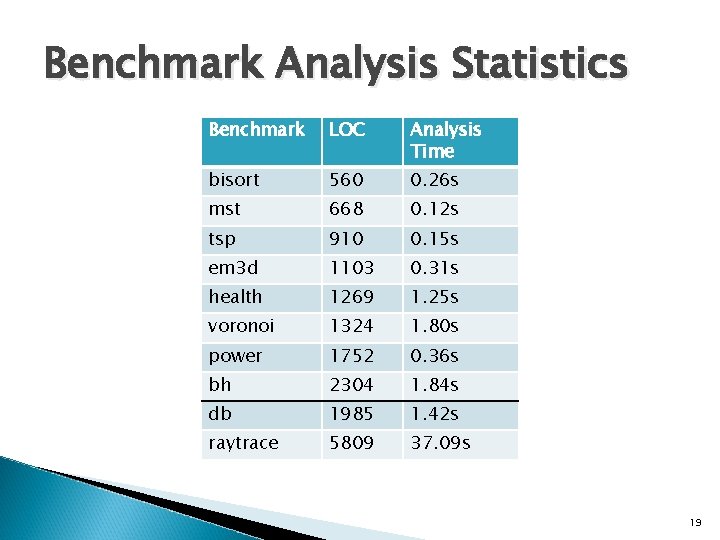 Benchmark Analysis Statistics

| Benchmark | LOC | Analysis Time |
|---|---|---|
| bisort | 560 | 0.26s |
| mst | 668 | 0.12s |
| tsp | 910 | 0.15s |
| em3d | 1103 | 0.31s |
| health | 1269 | 1.25s |
| voronoi | 1324 | 1.80s |
| power | 1752 | 0.36s |
| bh | 2304 | 1.84s |
| db | 1985 | 1.42s |
| raytrace | 5809 | 37.09s |

19